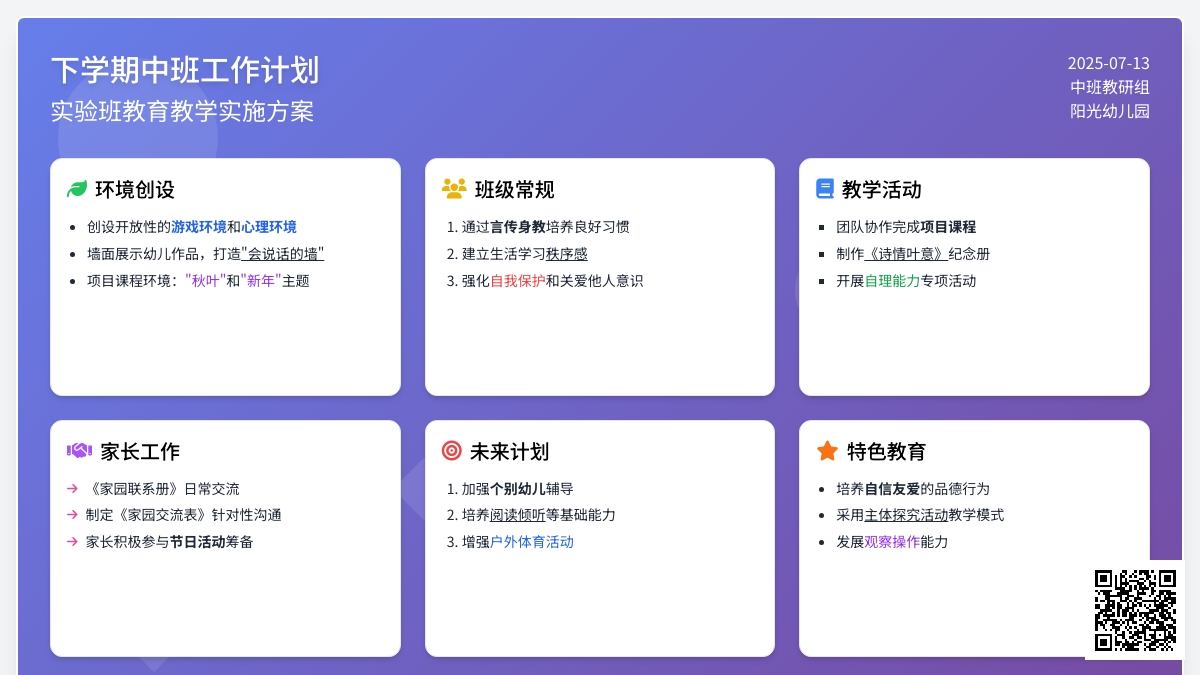 下学期中班工作计划
实验班教育教学实施方案

2025-07-13
中班教研组
阳光幼儿园

环境创设

- 创设开放性的游戏环境和心理环境
- 墙面展示幼儿作品，打造"会说话的墙"
- 项目课程环境："秋叶"和"新年"主题

班级常规

1. 通过言传身教培养良好习惯
2. 建立生活学习秩序感
3. 强化自我保护和关爱他人意识

教学活动

- 团队协作完成项目课程
- 制作《诗情叶意》纪念册
- 开展自理能力专项活动

家长工作

→ 《家园联系册》日常交流
→ 制定《家园交流表》针对性沟通
→ 家长积极参与节日活动筹备

未来计划

1. 加强个别幼儿辅导
2. 培养阅读倾听等基础能力
3. 增强户外体育活动

特色教育

- 培养自信友爱的品德行为
- 采用主体探究活动教学模式
- 发展观察操作能力